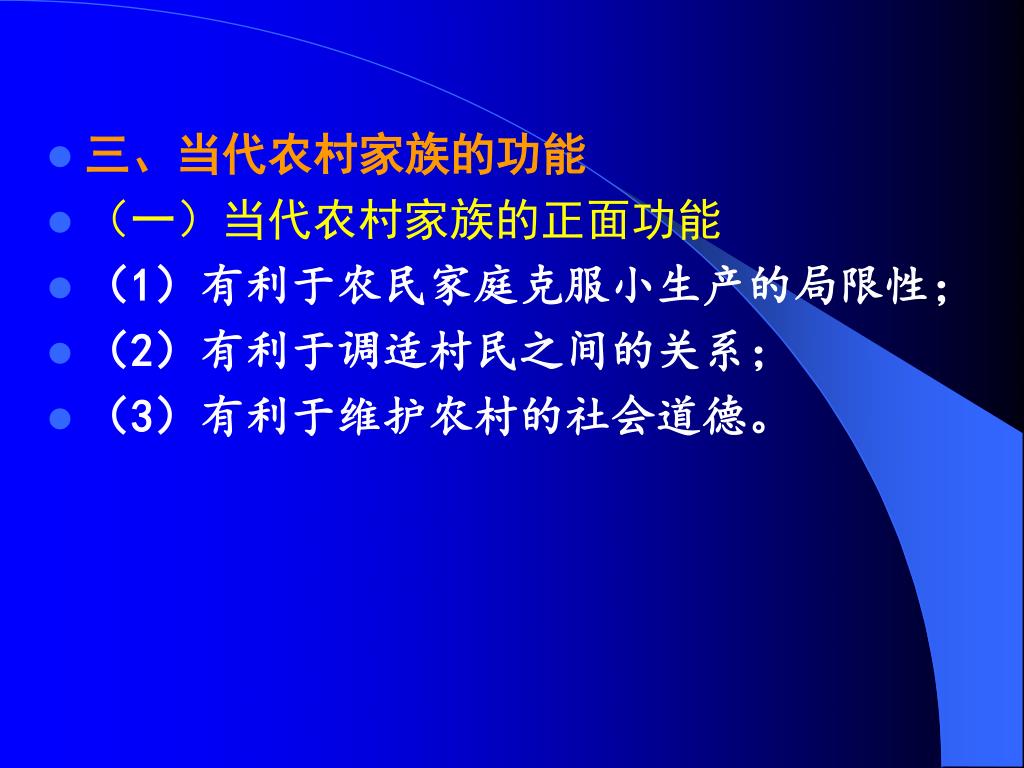 三、当代农村家族的功能

（一）当代农村家族的正面功能

（1）有利于农民家庭克服小生产的局限性；

（2）有利于调适村民之间的关系；

（3）有利于维护农村的社会道德。